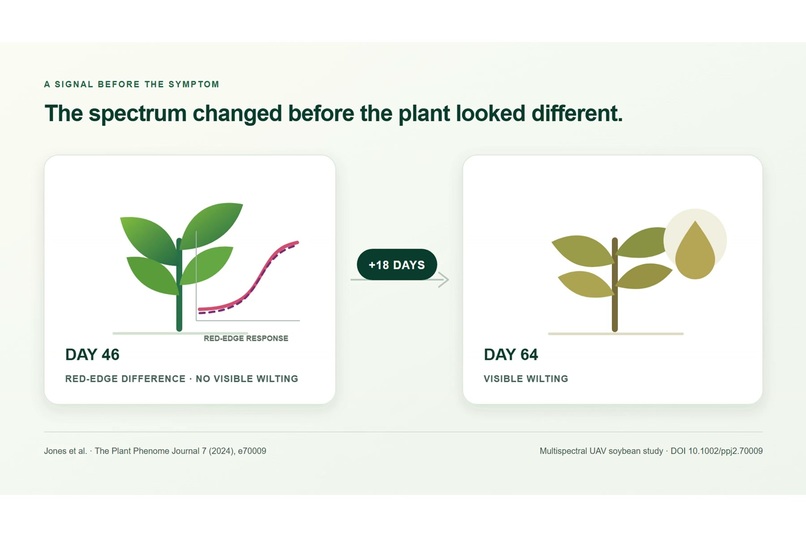 A SIGNAL BEFORE THE SYMPTOM

The spectrum changed before the plant looked different.

RED-EDGE RESPONSE

DAY 46

RED-EDGE DIFFERENCE · NO VISIBLE WILTING

+18 DAYS

DAY 64

VISIBLE WILTING

Jones et al. · The Plant Phenome Journal 7 (2024), e70009

Multispectral UAV soybean study · DOI 10.1002/ppj2.70009